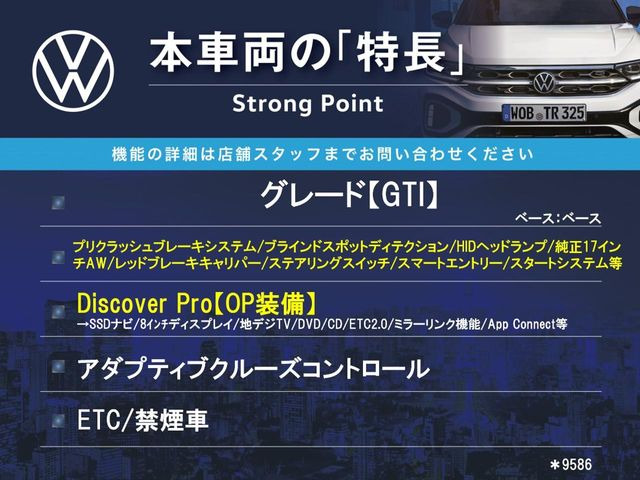 本車両の「特長」

Strong Point

WOB TR 325

機能の詳細は店舗スタッフまでお問い合わせください

グレード【GTI】

ベース：ベース

プリクラッシュブレーキシステム/ブラインドスポットディテクション/HIDヘッドランプ/純正17インチAW/レッドブレーキキャリパー/ステアリングスイッチ/スマートエントリー/スタートシステム等

Discover Pro【OP装備】
→SSDナビ/8インチディスプレイ/地デジTV/DVD/CD/ETC2.0/ミラーリンク機能/App Connect等

アダプティブクルーズコントロール

ETC/禁煙車

＊9586